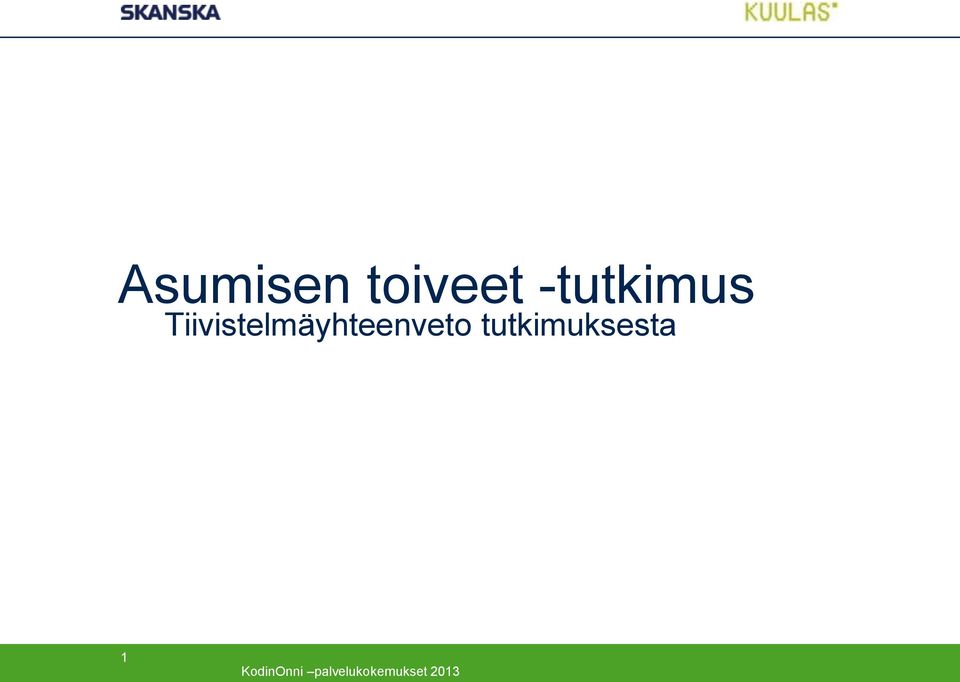 SKANSKA

KUULAS

Asumisen toiveet -tutkimus
Tiivistelmäyhteenveto tutkimuksesta

1

KodinOnni –palvelukokemukset 2013